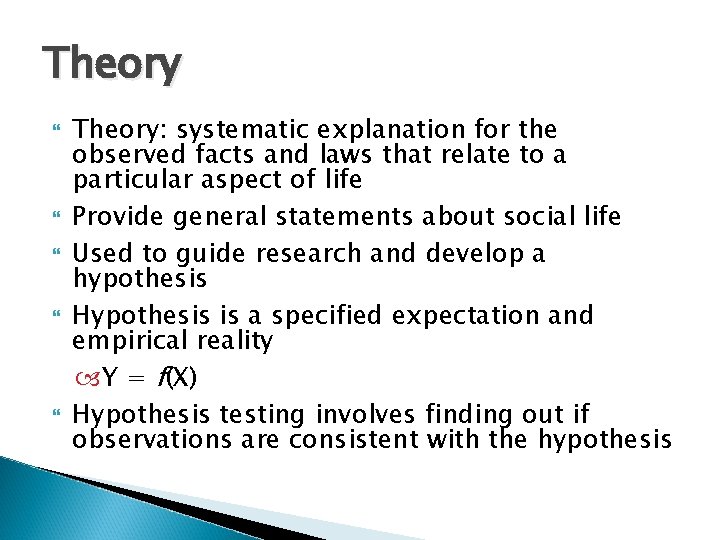 Theory

Theory: systematic explanation for the observed facts and laws that relate to a particular aspect of life

Provide general statements about social life

Used to guide research and develop a hypothesis

Hypothesis is a specified expectation and empirical reality

$Y = f(X)$

Hypothesis testing involves finding out if observations are consistent with the hypothesis